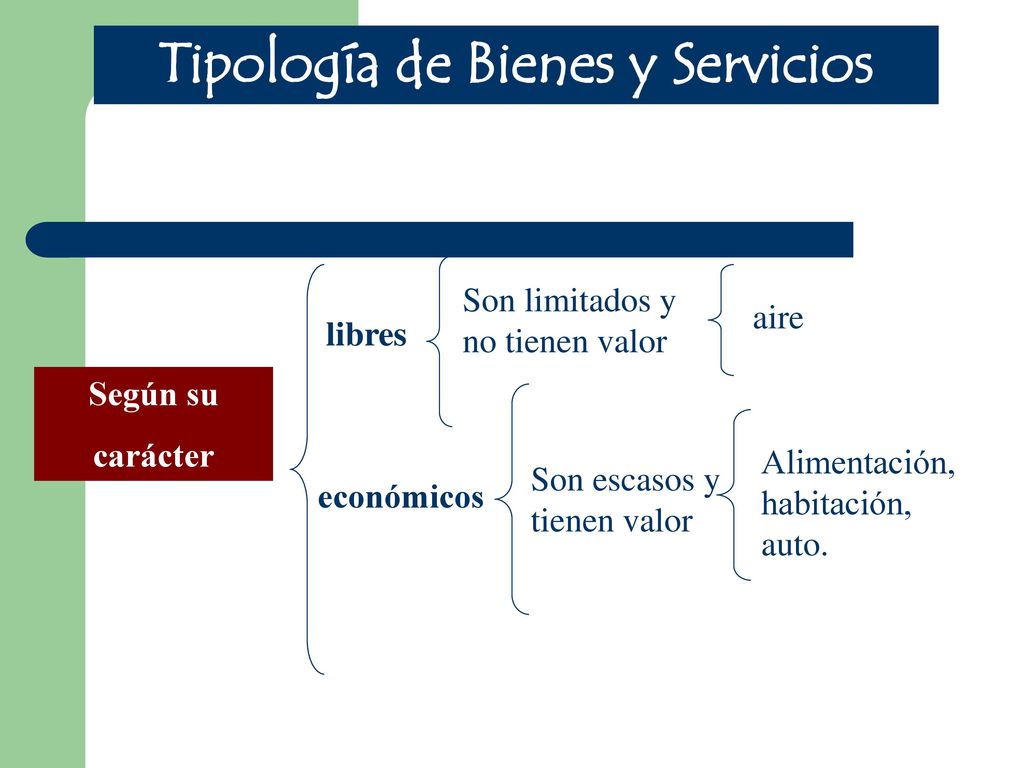 Tipología de Bienes y Servicios

Según su carácter

libres

Son limitados y no tienen valor

aire

económicos

Son escasos y tienen valor

Alimentación, habitación, auto.